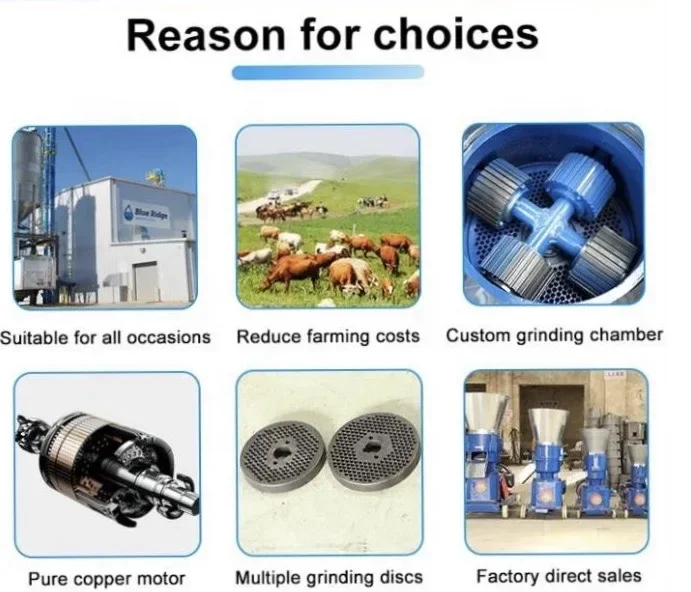 Reason for choices

Blue Ridge

Suitable for all occasions

Reduce farming costs

Custom grinding chamber

Pure copper motor

Multiple grinding discs

Factory direct sales